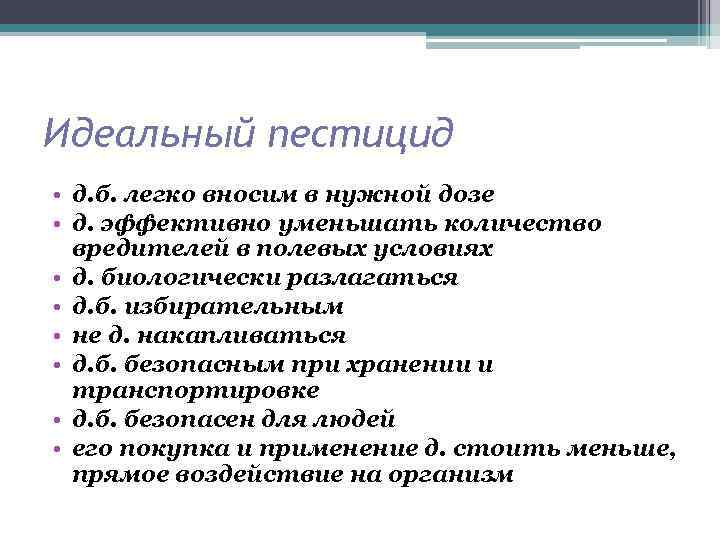 Идеальный пестицид

• д.б. легко вносим в нужной дозе
• д. эффективно уменьшать количество вредителей в полевых условиях
• д. биологически разлагаться
• д.б. избирательным
• не д. накапливаться
• д.б. безопасным при хранении и транспортировке
• д.б. безопасен для людей
• его покупка и применение д. стоить меньше, прямое воздействие на организм